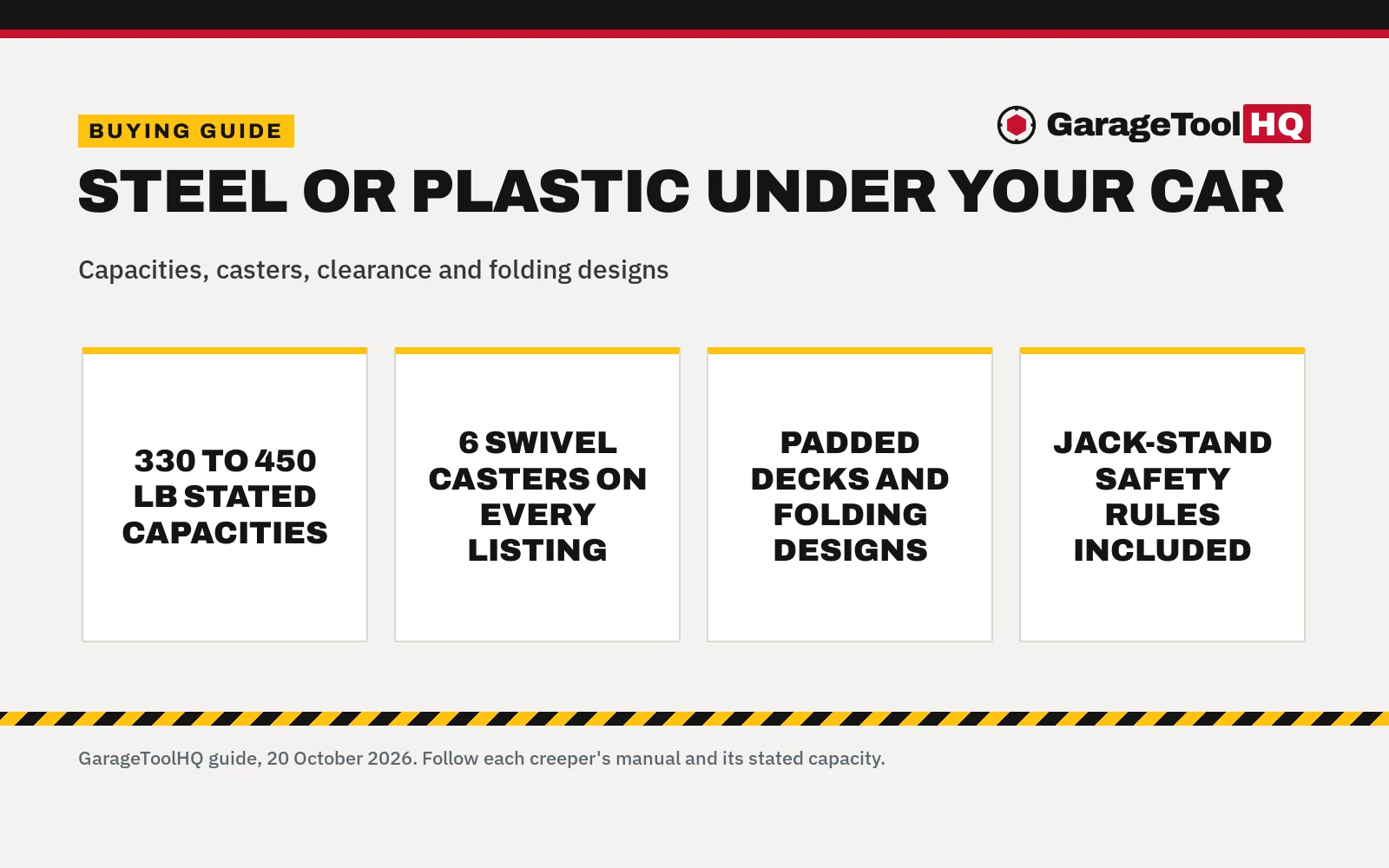 BUYING GUIDE

GarageToolHQ

STEEL OR PLASTIC UNDER YOUR CAR

Capacities, casters, clearance and folding designs

330 TO 450 LB STATED CAPACITIES

6 SWIVEL CASTERS ON EVERY LISTING

PADDED DECKS AND FOLDING DESIGNS

JACK-STAND SAFETY RULES INCLUDED

GarageToolHQ guide, 20 October 2026. Follow each creeper's manual and its stated capacity.